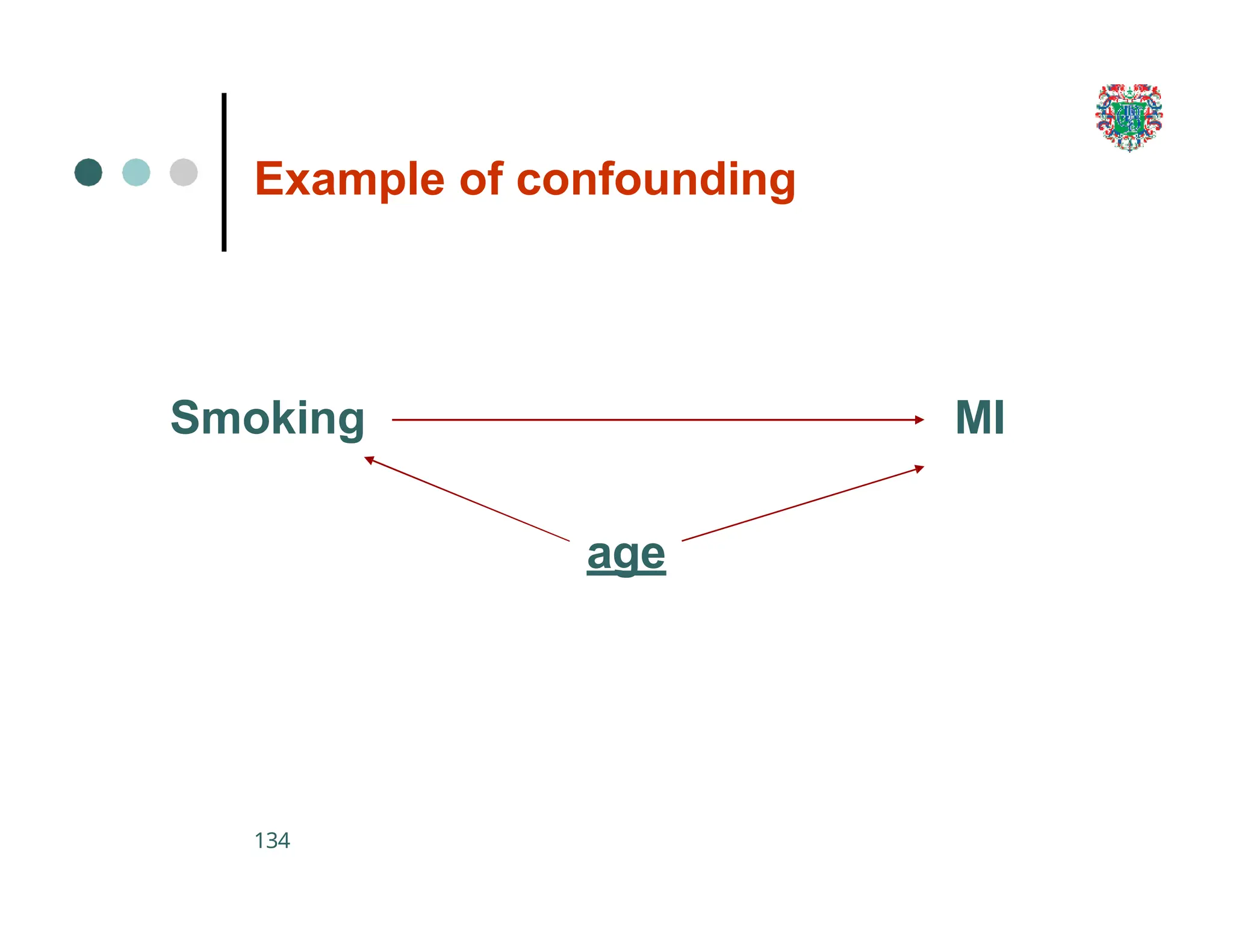 Example of confounding

Smoking

MI

age

134